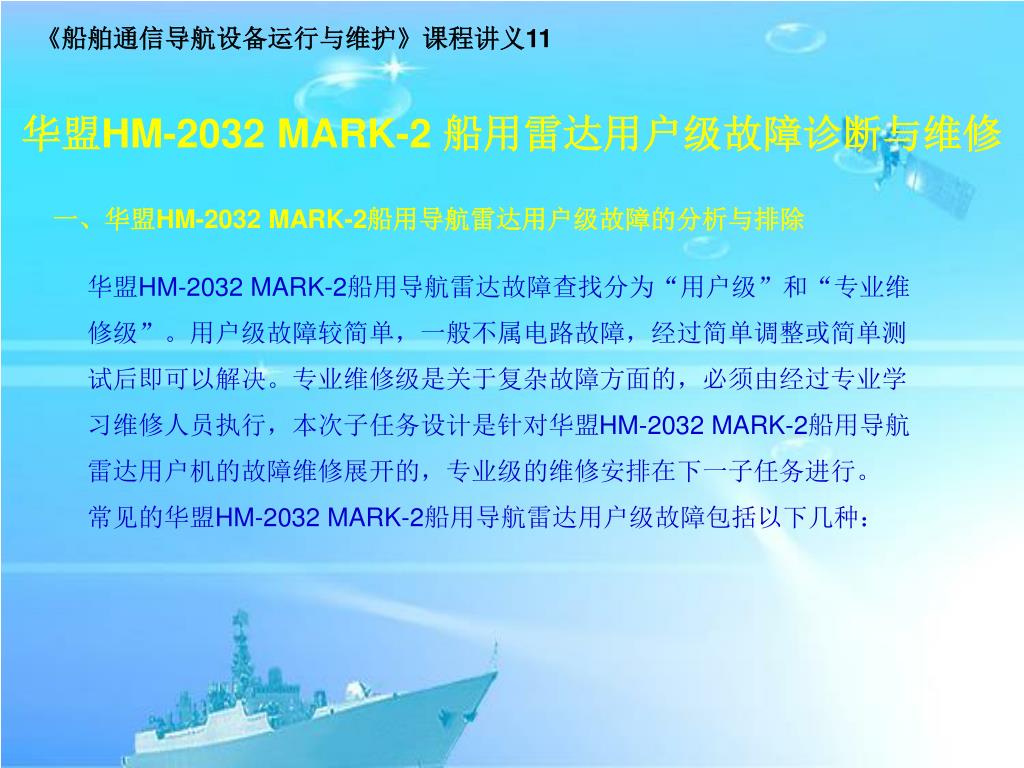 《船舶通信导航设备运行与维护》课程讲义11

华盟HM-2032 MARK-2 船用雷达用户级故障诊断与维修

一、华盟HM-2032 MARK-2船用导航雷达用户级故障的分析与排除

华盟HM-2032 MARK-2船用导航雷达故障查找分为“用户级”和“专业维修级”。用户级故障较简单，一般不属电路故障，经过简单调整或简单测试后即可以解决。专业维修级是关于复杂故障方面的，必须由经过专业学习维修人员执行，本次子任务设计是针对华盟HM-2032 MARK-2船用导航雷达用户机的故障维修展开的，专业级的维修安排在下一子任务进行。

常见的华盟HM-2032 MARK-2船用导航雷达用户级故障包括以下几种：